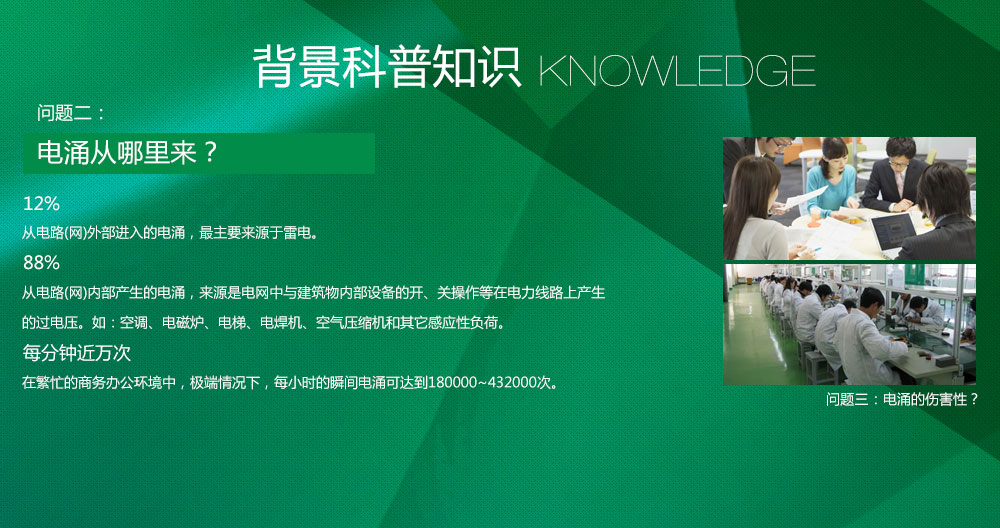 背景科普知识 KNOWLEDGE

问题二：

电涌从哪里来？

12%

从电路(网)外部进入的电涌，最主要来源于雷电。

88%

从电路(网)内部产生的电涌，来源是电网中与建筑物内部设备的开、关操作等在电力线路上产生的过电压。如：空调、电磁炉、电梯、电焊机、空气压缩机和其它感应性负荷。

每分钟近万次

在繁忙的商务办公环境中，极端情况下，每小时的瞬间电涌可达到180000~432000次。

问题三：电涌的伤害性？